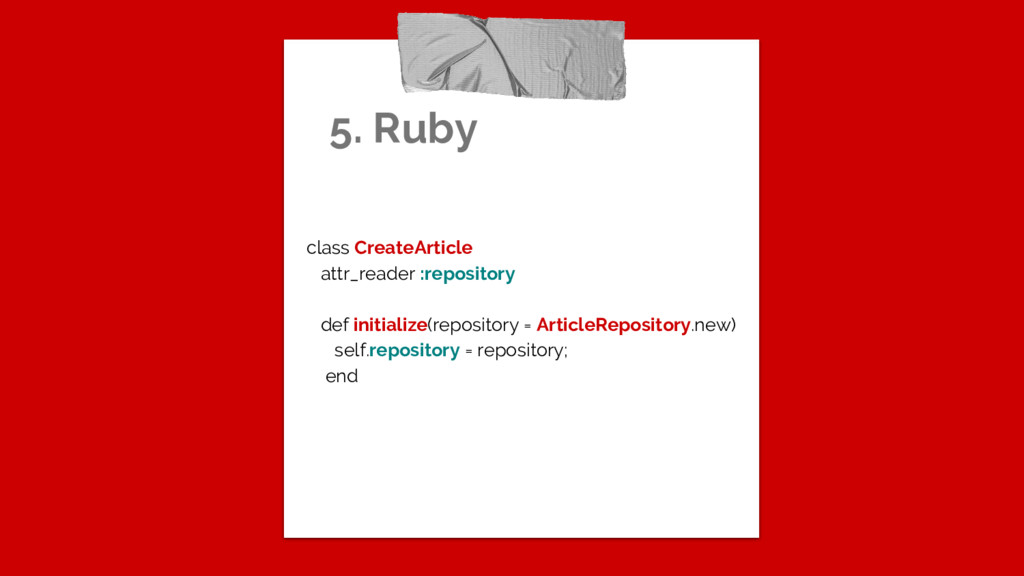 5. Ruby

class CreateArticle
  attr_reader :repository

  def initialize(repository = ArticleRepository.new)
    self.repository = repository;
  end